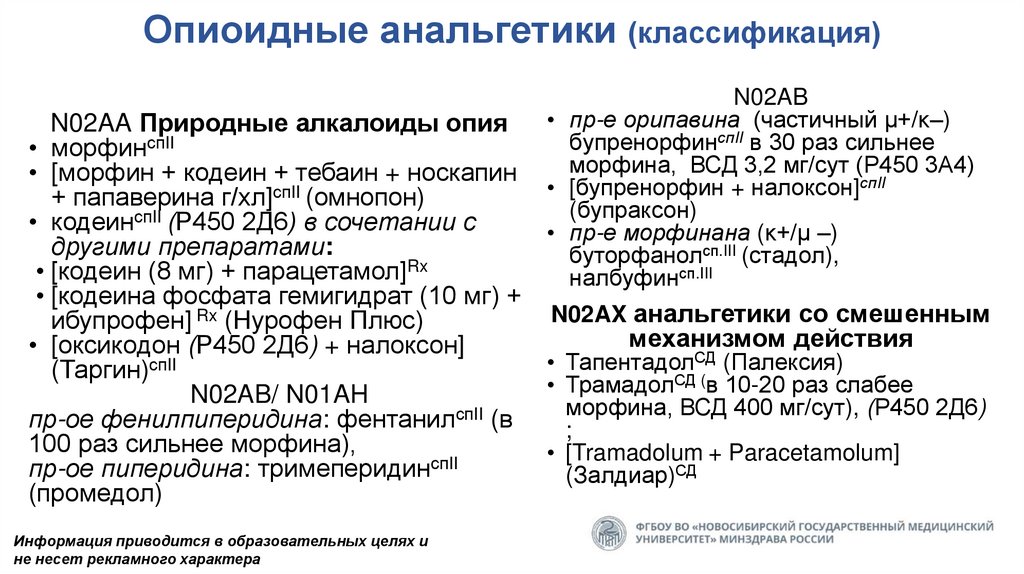 Опиоидные анальгетики (классификация)

N02AA Природные алкалоиды опия
• морфин$^{спII}$
• [морфин + кодеин + тебаин + носкапин + папаверина г/хл]$^{спII}$ (омнопон)
• кодеин$^{спII}$ (Р450 2Д6) в сочетании с другими препаратами:
• [кодеин (8 мг) + парацетамол]$^{Rx}$
• [кодеина фосфата гемигидрат (10 мг) + ибупрофен] $^{Rx}$ (Нурофен Плюс)
• [оксикодон (Р450 2Д6) + налоксон] (Таргин)$^{спII}$

N02AB/ N01AH
пр-ое фенилпиперидина: фентанил$^{спII}$ (в 100 раз сильнее морфина),
пр-ое пиперидина: тримеперидин$^{спII}$ (промедол)

N02AB
• пр-е орипавина (частичный μ+/κ–) бупренорфин$^{спII}$ в 30 раз сильнее морфина, ВСД 3,2 мг/сут (Р450 3А4)
• [бупренорфин + налоксон]$^{спII}$ (бупраксон)
• пр-е морфинана (κ+/μ –) буторфанол$^{сп.III}$ (стадол), налбуфин$^{сп.III}$

N02AX анальгетики со смешенным механизмом действия
• Тапентадол$^{СД}$ (Палексия)
• Трамадол$^{СД}$ (в 10-20 раз слабее морфина, ВСД 400 мг/сут), (Р450 2Д6) ;
• [Tramadolum + Paracetamolum] (Залдиар)$^{СД}$

Информация приводится в образовательных целях и не несет рекламного характера

ФГБОУ ВО «НОВОСИБИРСКИЙ ГОСУДАРСТВЕННЫЙ МЕДИЦИНСКИЙ УНИВЕРСИТЕТ» МИНЗДРАВА РОССИИ